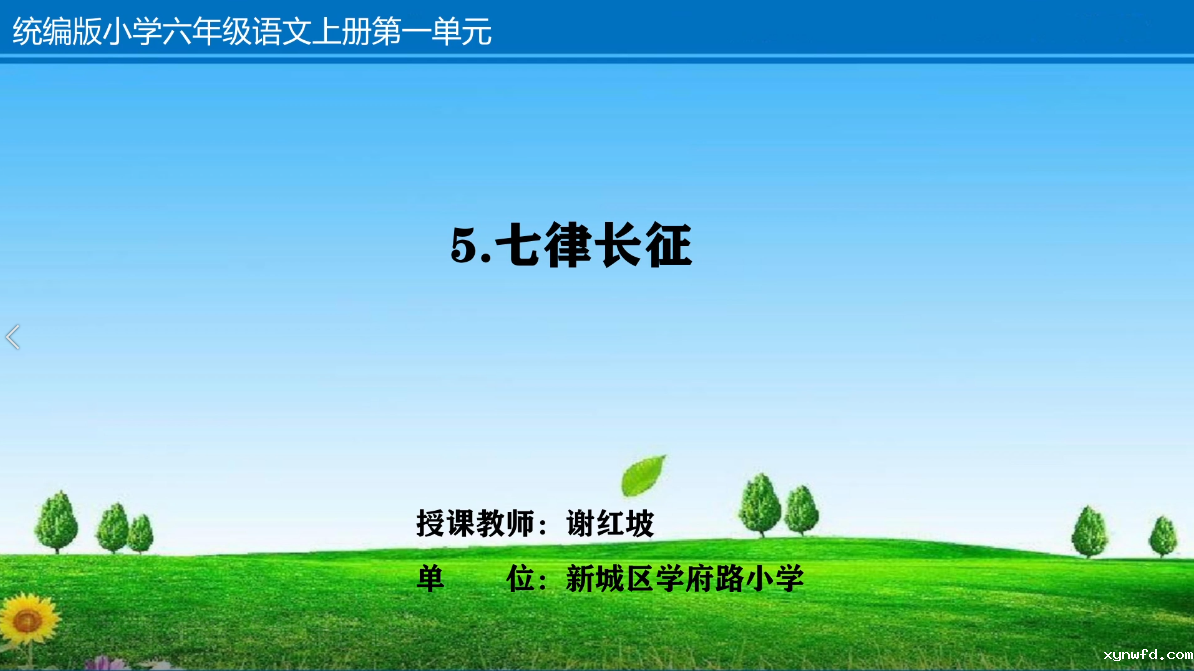 统编版小学六年级语文上册第一单元

5.七律长征

授课教师：谢红坡

单　　位：新城区学府路小学

xynwfd.com